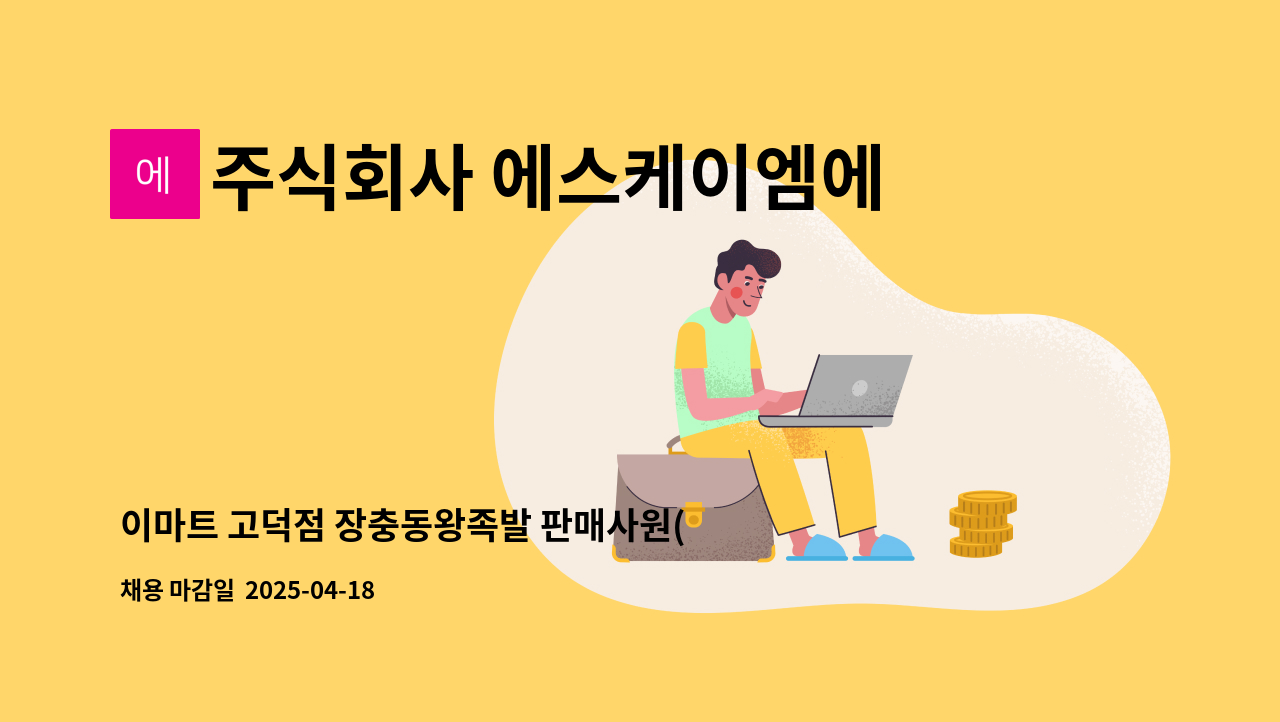 에

주식회사 에스케이엠에

이마트 고덕점 장충동왕족발 판매사원(

채용 마감일 2025-04-18